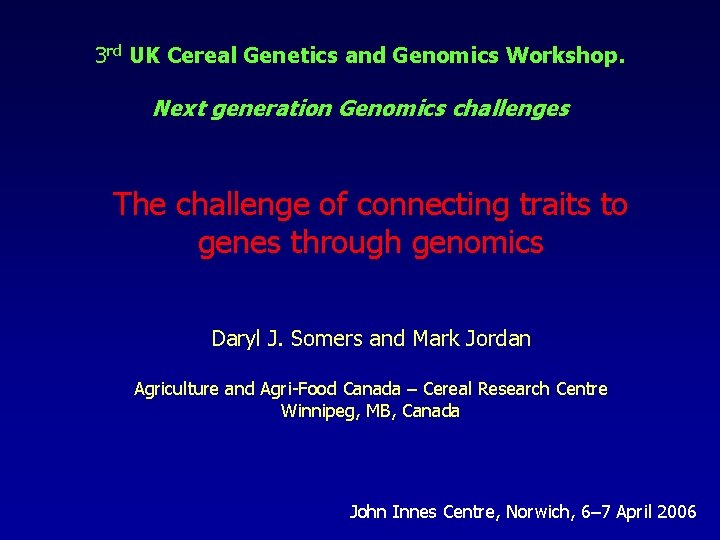 3rd UK Cereal Genetics and Genomics Workshop.

Next generation Genomics challenges

The challenge of connecting traits to genes through genomics

Daryl J. Somers and Mark Jordan

Agriculture and Agri-Food Canada – Cereal Research Centre
Winnipeg, MB, Canada

John Innes Centre, Norwich, 6–7 April 2006